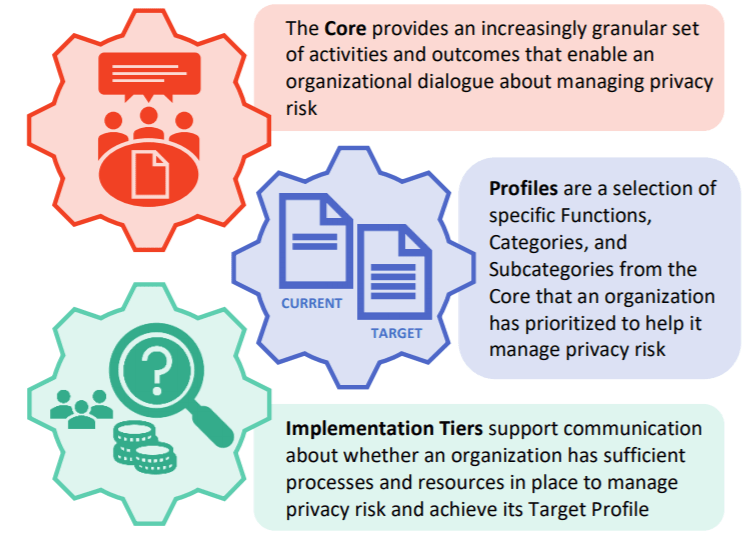 The Core provides an increasingly granular set of activities and outcomes that enable an organizational dialogue about managing privacy risk

CURRENT

TARGET

Profiles are a selection of specific Functions, Categories, and Subcategories from the Core that an organization has prioritized to help it manage privacy risk

?

Implementation Tiers support communication about whether an organization has sufficient processes and resources in place to manage privacy risk and achieve its Target Profile